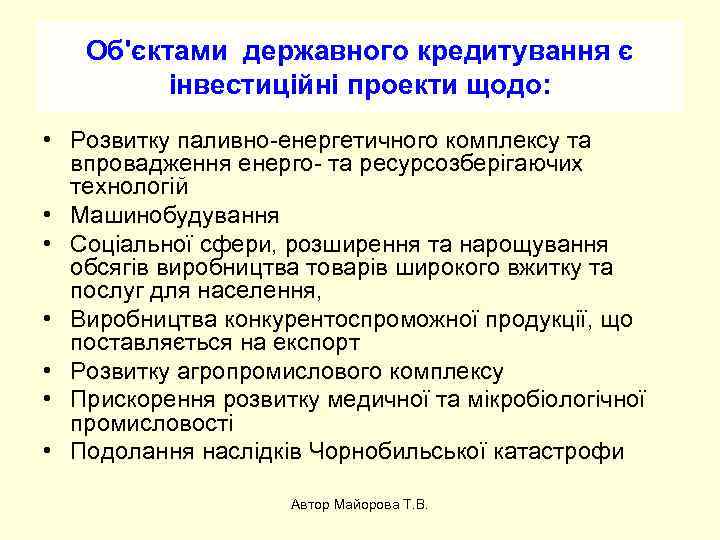 Об'єктами державного кредитування є інвестиційні проекти щодо:

• Розвитку паливно-енергетичного комплексу та впровадження енерго- та ресурсозберігаючих технологій
• Машинобудування
• Соціальної сфери, розширення та нарощування обсягів виробництва товарів широкого вжитку та послуг для населення,
• Виробництва конкурентоспроможної продукції, що поставляється на експорт
• Розвитку агропромислового комплексу
• Прискорення розвитку медичної та мікробіологічної промисловості
• Подолання наслідків Чорнобильської катастрофи

Автор Майорова Т.В.